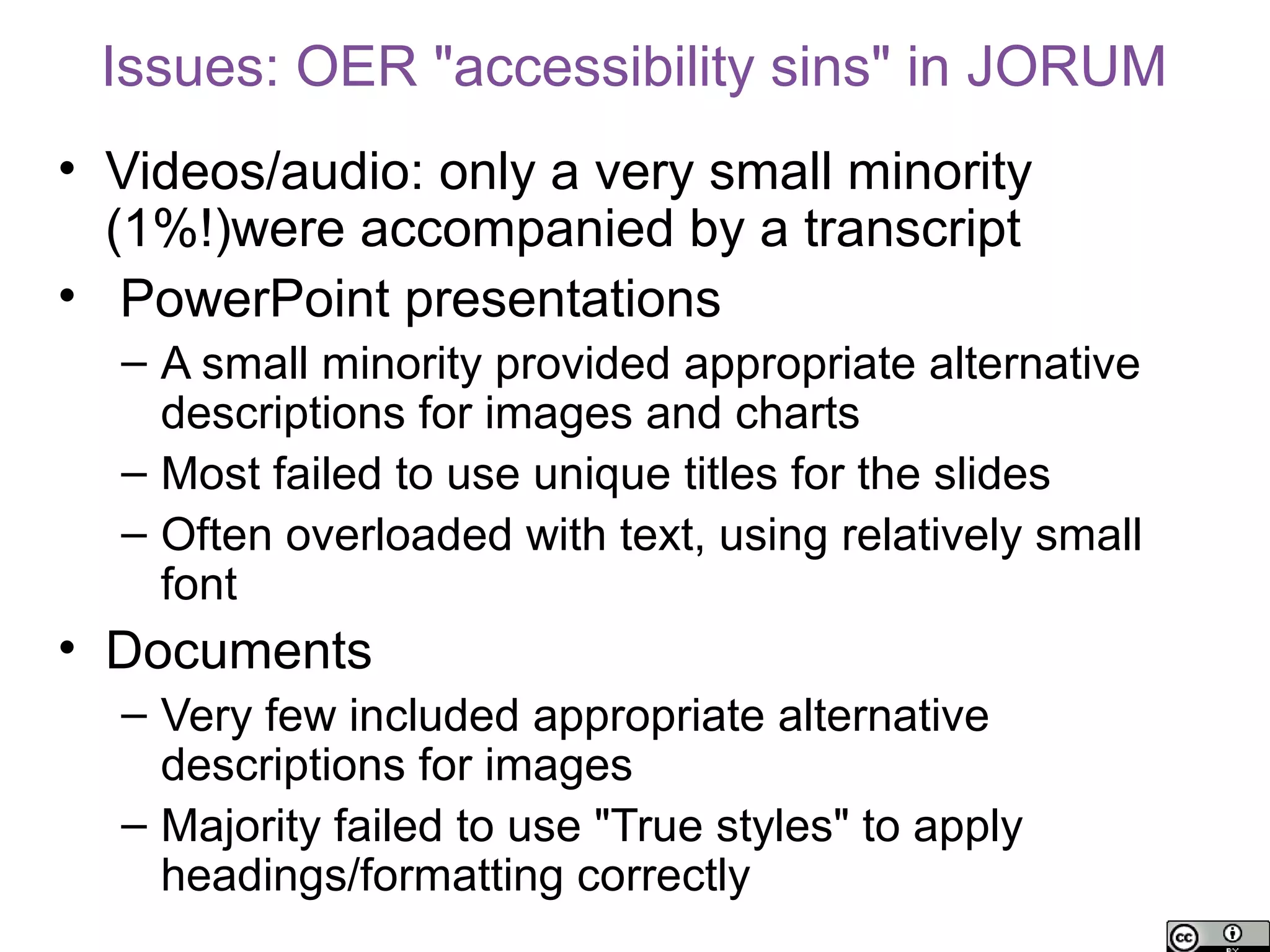 Issues: OER "accessibility sins" in JORUM

• Videos/audio: only a very small minority (1%!)were accompanied by a transcript

• PowerPoint presentations

– A small minority provided appropriate alternative descriptions for images and charts

– Most failed to use unique titles for the slides

– Often overloaded with text, using relatively small font

• Documents

– Very few included appropriate alternative descriptions for images

– Majority failed to use "True styles" to apply headings/formatting correctly

cc BY